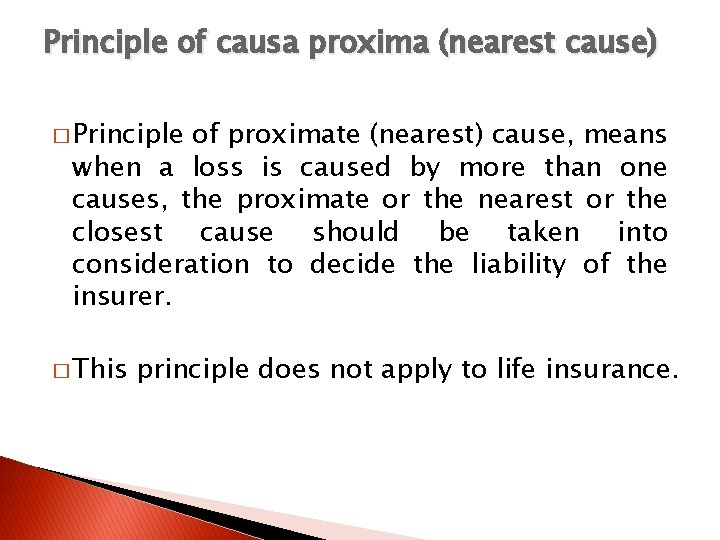 Principle of causa proxima (nearest cause)

□ Principle of proximate (nearest) cause, means when a loss is caused by more than one causes, the proximate or the nearest or the closest cause should be taken into consideration to decide the liability of the insurer.

□ This principle does not apply to life insurance.